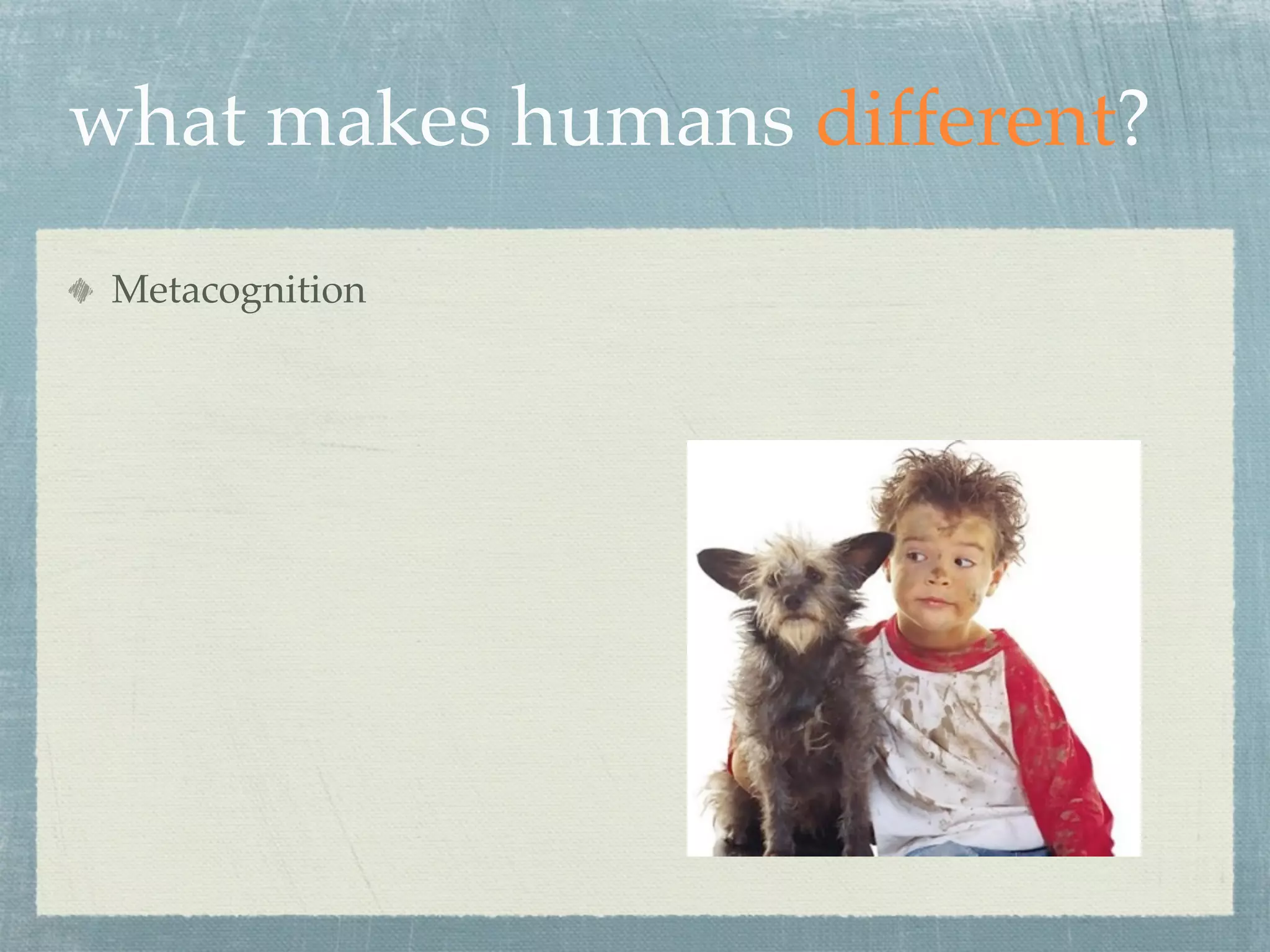 what makes humans different?

Metacognition